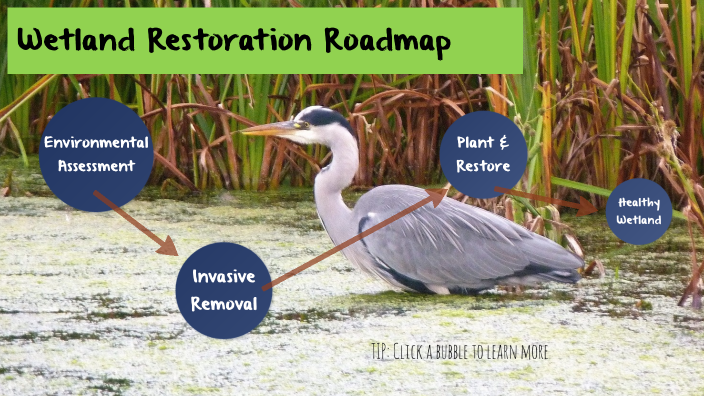 Wetland Restoration Roadmap

Environmental Assessment

Invasive Removal

Plant & Restore

Healthy Wetland

TIP: Click a bubble to learn more